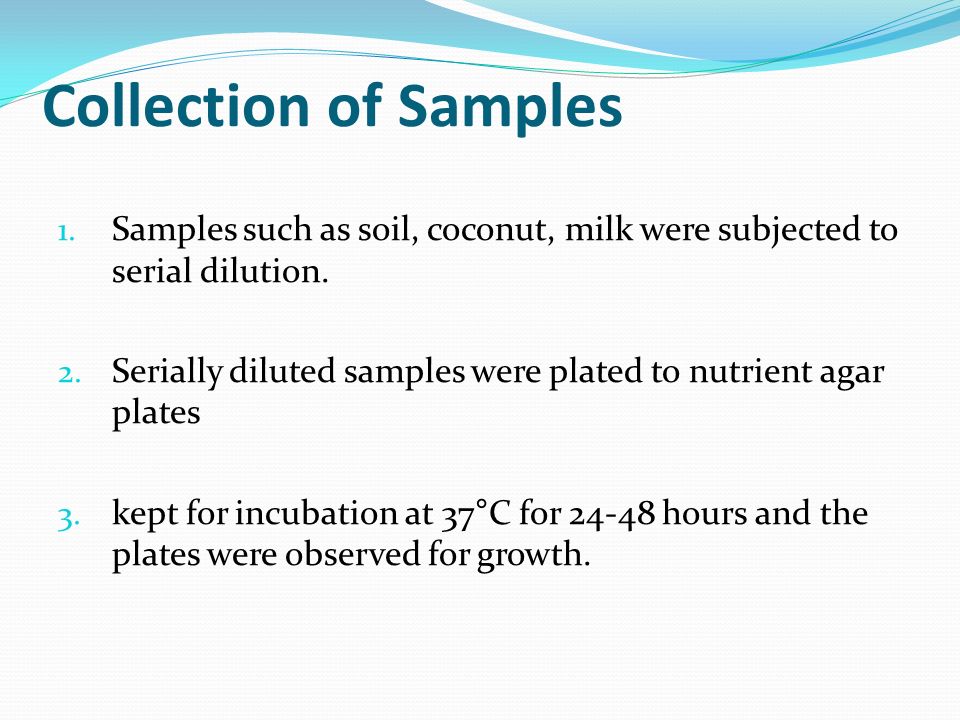 Collection of Samples

1. Samples such as soil, coconut, milk were subjected to serial dilution.

2. Serially diluted samples were plated to nutrient agar plates

3. kept for incubation at 37°C for 24-48 hours and the plates were observed for growth.